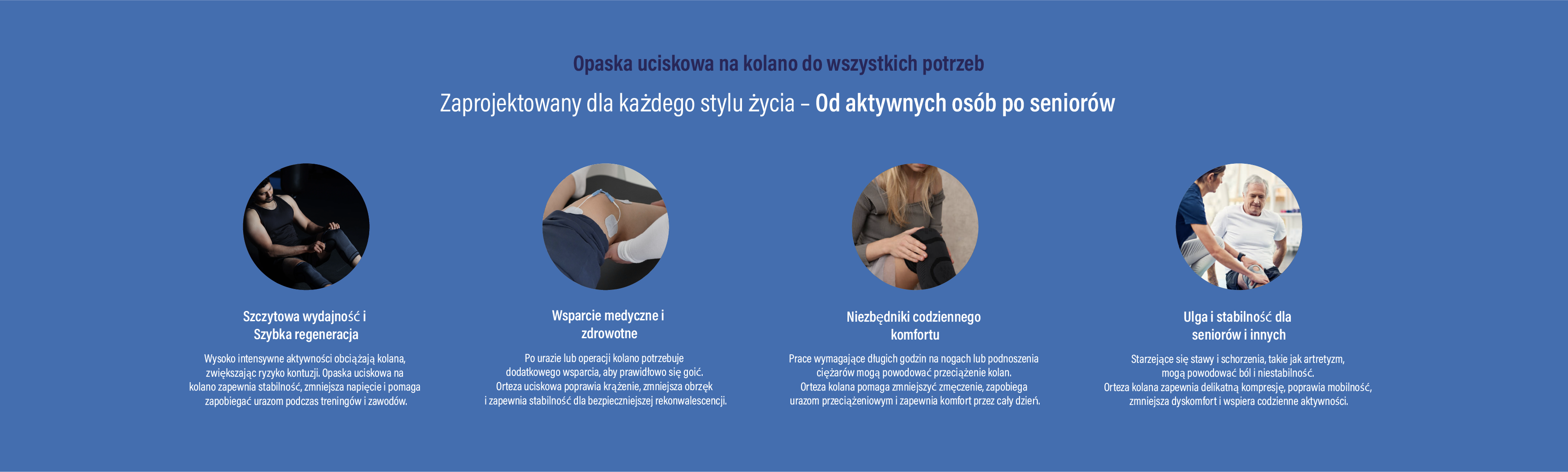 Opaska uciskowa na kolano do wszystkich potrzeb

Zaprojektowany dla każdego stylu życia – Od aktywnych osób po seniorów

Szczytowa wydajność i Szybka regeneracja

Wysoko intensywne aktywności obciążają kolana, zwiększając ryzyko kontuzji. Opaska uciskowa na kolano zapewnia stabilność, zmniejsza napięcie i pomaga zapobiegać urazom podczas treningów i zawodów.

Wsparcie medyczne i zdrowotne

Po urazie lub operacji kolano potrzebuje dodatkowego wsparcia, aby prawidłowo się goić. Orteza uciskowa poprawia krążenie, zmniejsza obrzęk i zapewnia stabilność dla bezpieczniejszej rekonwalescencji.

Niezbędniki codziennego komfortu

Prace wymagające długich godzin na nogach lub podnoszenia ciężarów mogą powodować przeciążenie kolan. Orteza kolana pomaga zmniejszyć zmęczenie, zapobiega urazom przeciążeniowym i zapewnia komfort przez cały dzień.

Ulga i stabilność dla seniorów i innych

Starzejące się stawy i schorzenia, takie jak artretyzm, mogą powodować ból i niestabilność. Orteza kolana zapewnia delikatną kompresję, poprawia mobilność, zmniejsza dyskomfort i wspiera codzienne aktywności.